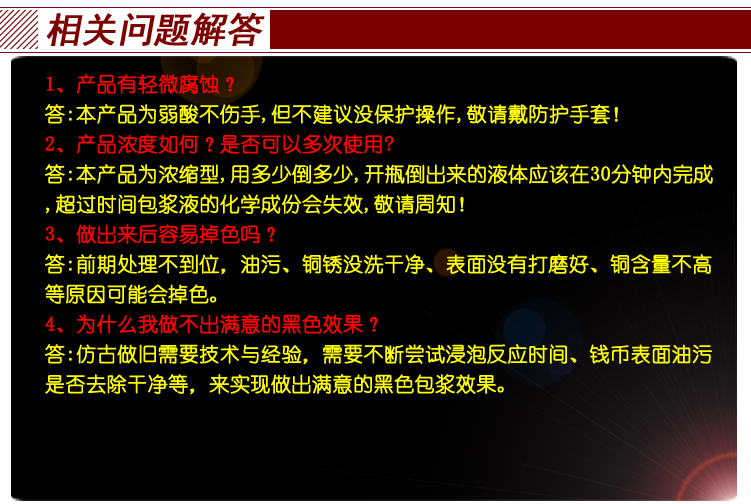 相关问题解答

1、产品有轻微腐蚀？
答：本产品为弱酸不伤手，但不建议没保护操作，敬请戴防护手套！
2、产品浓度如何？是否可以多次使用？
答：本产品为浓缩型，用多少倒多少，开瓶倒出来的液体应该在30分钟内完成，超过时间包浆液的化学成份会失效，敬请周知！
3、做出来后容易掉色吗？
答：前期处理不到位，油污、铜锈没洗干净、表面没有打磨好、铜含量不高等原因可能会掉色。
4、为什么我做不出满意的黑色效果？
答：仿古做旧需要技术与经验，需要不断尝试浸泡反应时间、钱币表面油污是否去除干净等，来实现做出满意的黑色包浆效果。